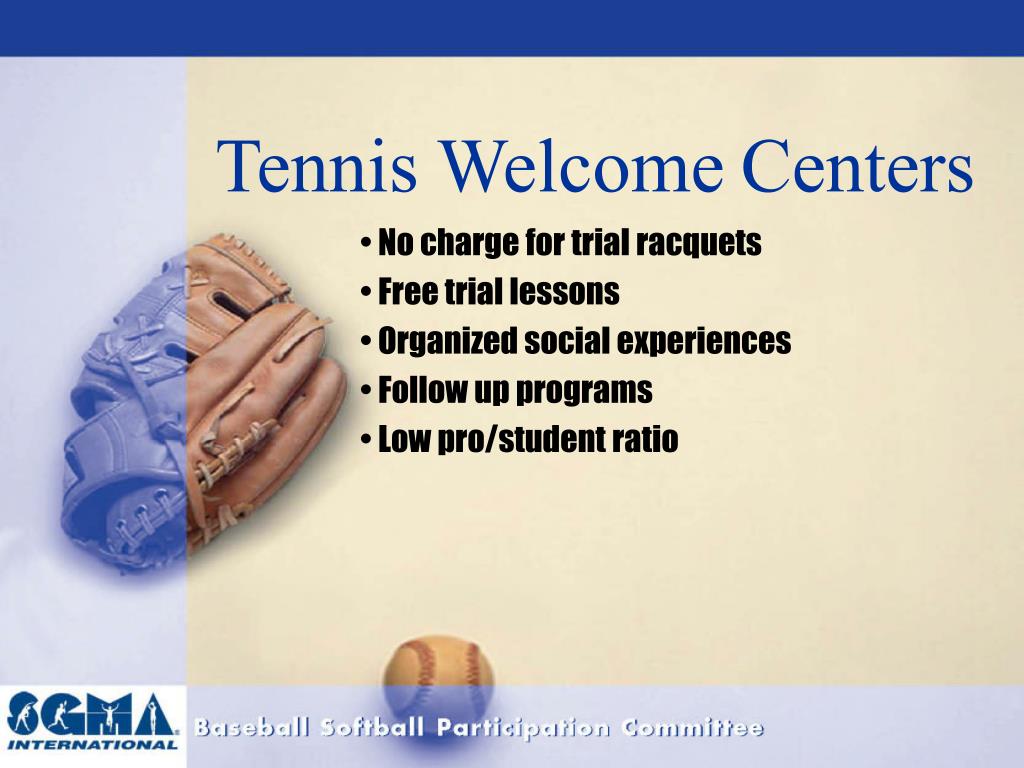 Tennis Welcome Centers

• No charge for trial racquets
• Free trial lessons
• Organized social experiences
• Follow up programs
• Low pro/student ratio

SGMA INTERNATIONAL

Baseball Softball Participation Committee